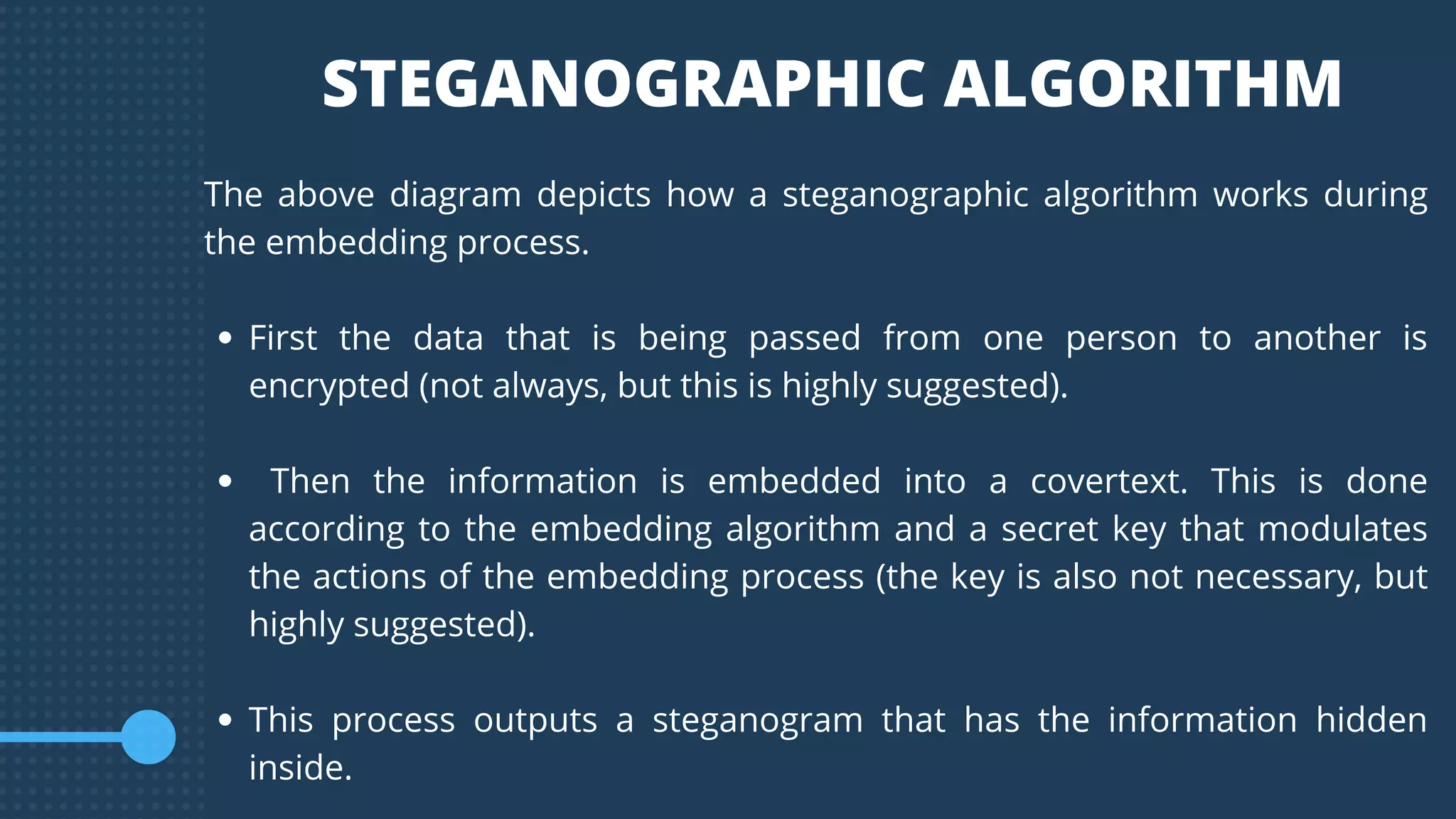 STEGANOGRAPHIC ALGORITHM

The above diagram depicts how a steganographic algorithm works during the embedding process.

• First the data that is being passed from one person to another is encrypted (not always, but this is highly suggested).

• Then the information is embedded into a covertext. This is done according to the embedding algorithm and a secret key that modulates the actions of the embedding process (the key is also not necessary, but highly suggested).

• This process outputs a steganogram that has the information hidden inside.